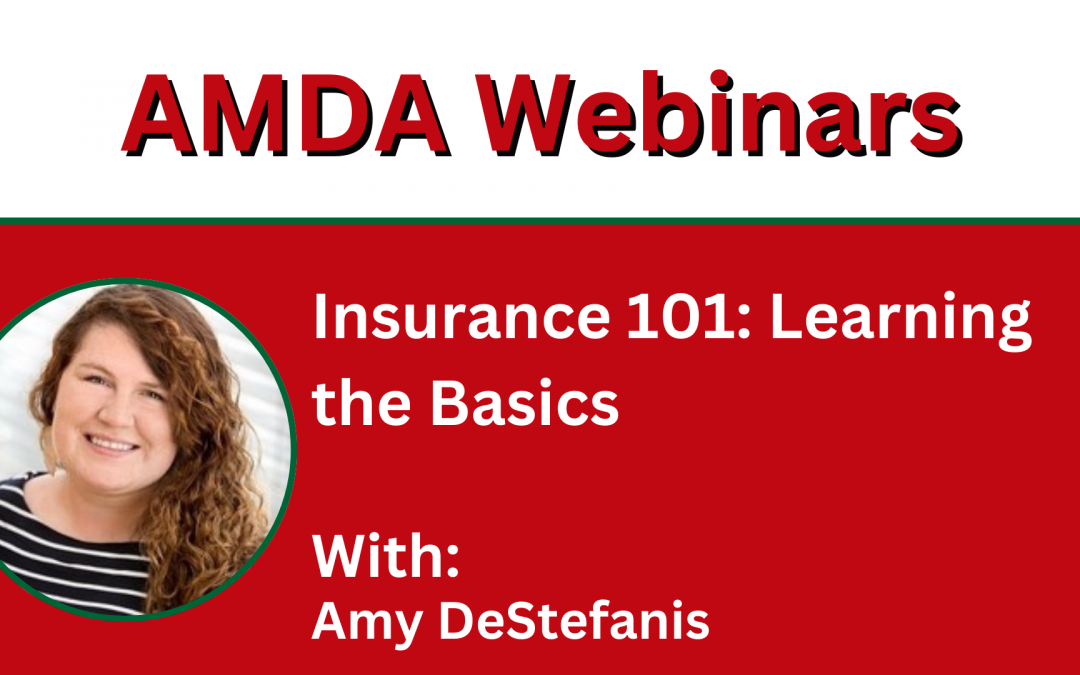 AMDA Webinars

Insurance 101: Learning the Basics

With:
Amy DeStefanis